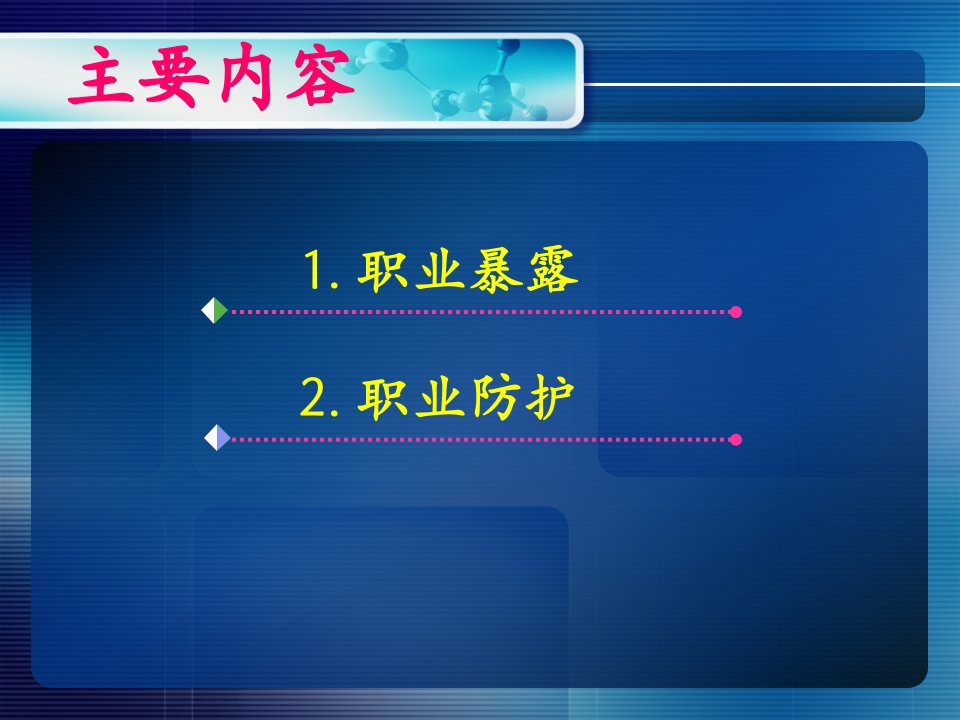 主要内容

1. 职业暴露

2. 职业防护